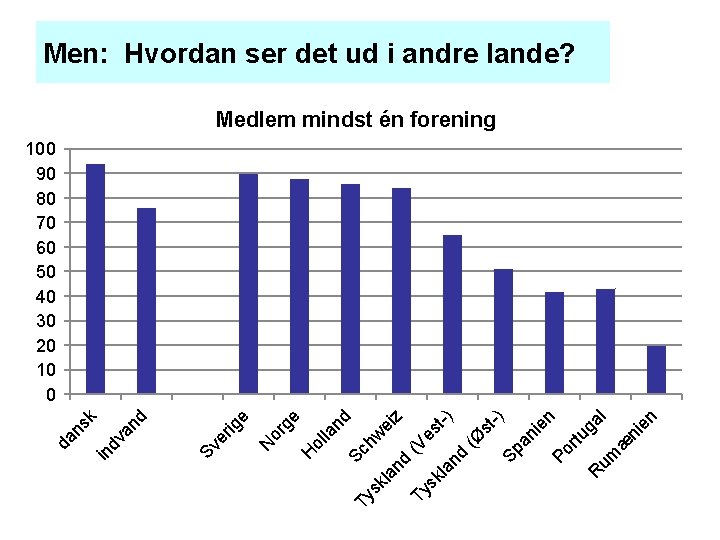 Men: Hvordan ser det ud i andre lande?

Medlem mindst én forening

100
90
80
70
60
50
40
30
20
10
0

dansk
indvand
Sverige
Norge
Holland
Schweiz
Tyskland (Vest-)
Tyskland (Øst-)
Spanien
Portugal
Rumænien